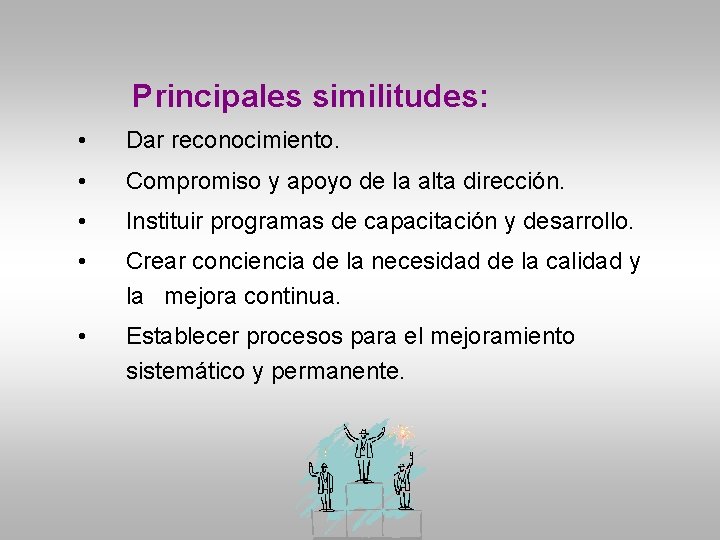 Principales similitudes:

• Dar reconocimiento.

• Compromiso y apoyo de la alta dirección.

• Instituir programas de capacitación y desarrollo.

• Crear conciencia de la necesidad de la calidad y la mejora continua.

• Establecer procesos para el mejoramiento sistemático y permanente.